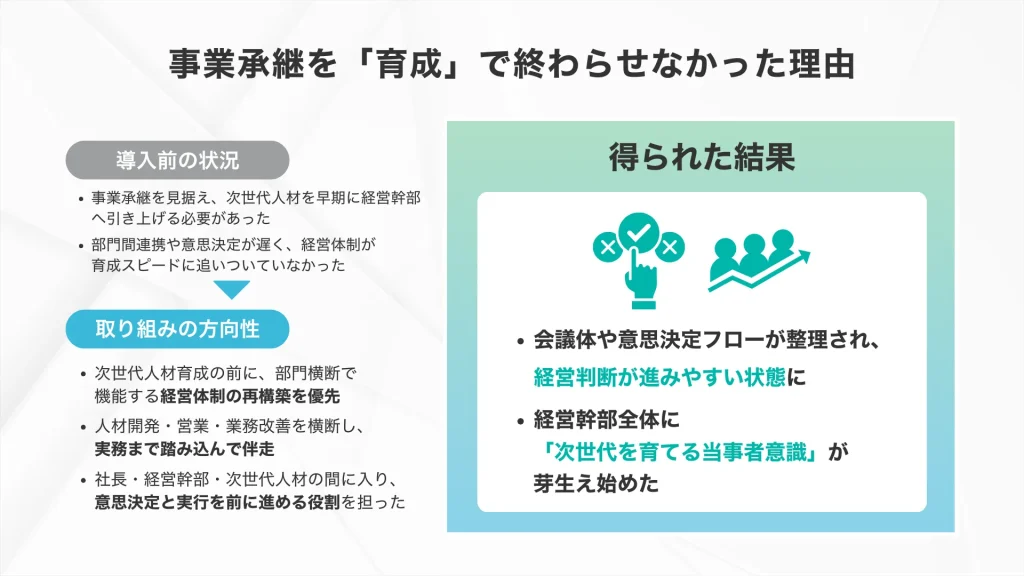 事業承継を「育成」で終わらせなかった理由

導入前の状況

• 事業承継を見据え、次世代人材を早期に経営幹部へ引き上げる必要があった

• 部門間連携や意思決定が遅く、経営体制が育成スピードに追いついていなかった

取り組みの方向性

• 次世代人材育成の前に、部門横断で機能する経営体制の再構築を優先

• 人材開発・営業・業務改善を横断し、実務まで踏み込んで伴走

• 社長・経営幹部・次世代人材の間に入り、意思決定と実行を前に進める役割を担った

得られた結果

• 会議体や意思決定フローが整理され、経営判断が進みやすい状態に

• 経営幹部全体に「次世代を育てる当事者意識」が芽生え始めた